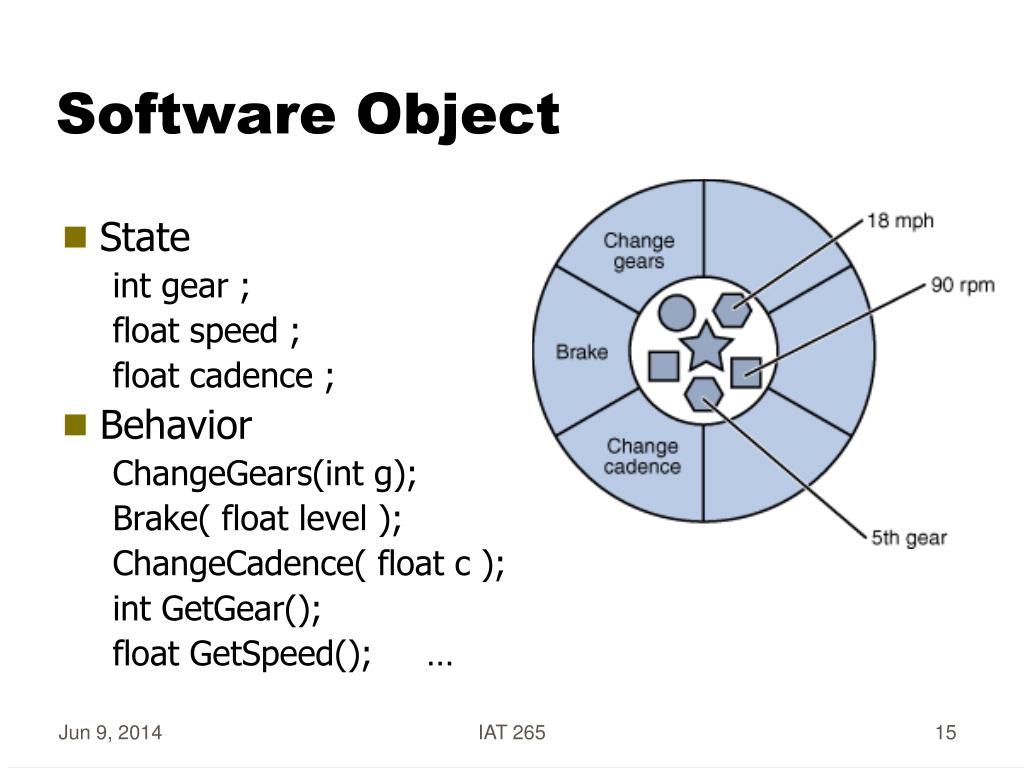 Software Object

State
int gear ;
float speed ;
float cadence ;

Behavior
ChangeGears(int g);
Brake( float level );
ChangeCadence( float c );
int GetGear();
float GetSpeed(); …

Change gears
Brake
Change cadence
18 mph
90 rpm
5th gear

Jun 9, 2014
IAT 265
15